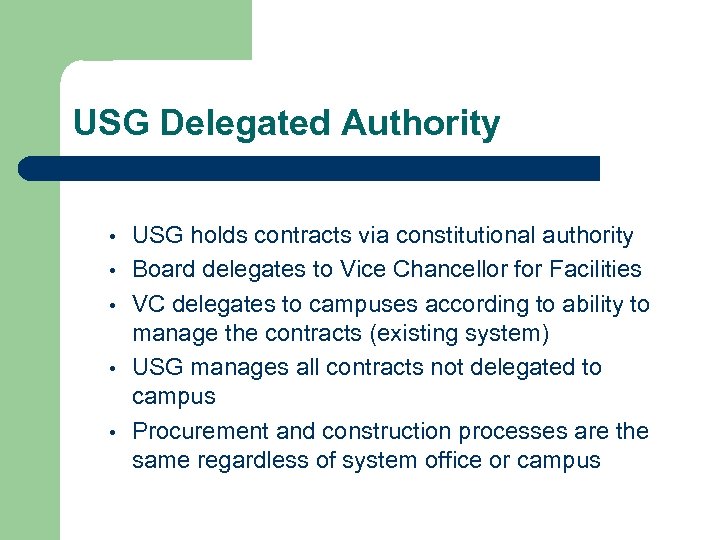 USG Delegated Authority

• USG holds contracts via constitutional authority
• Board delegates to Vice Chancellor for Facilities
• VC delegates to campuses according to ability to manage the contracts (existing system)
• USG manages all contracts not delegated to campus
• Procurement and construction processes are the same regardless of system office or campus